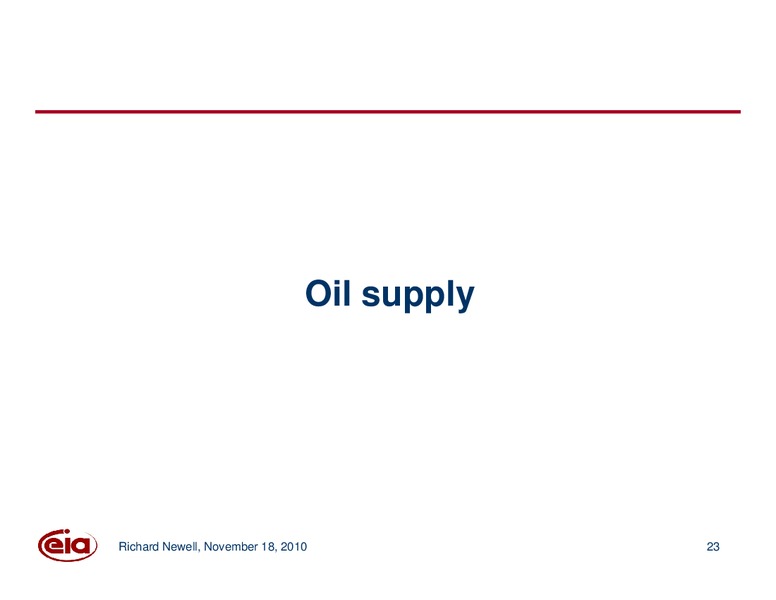 Oil supply

eia Richard Newell, November 18, 2010 23